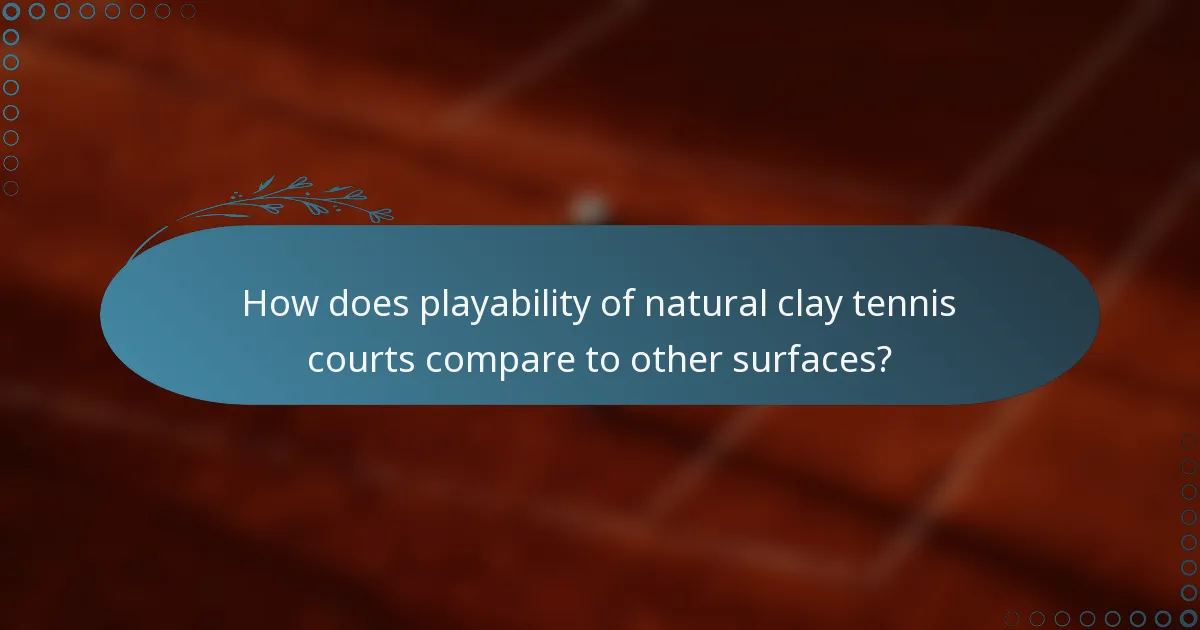 How does playability of natural clay tennis courts compare to other surfaces?